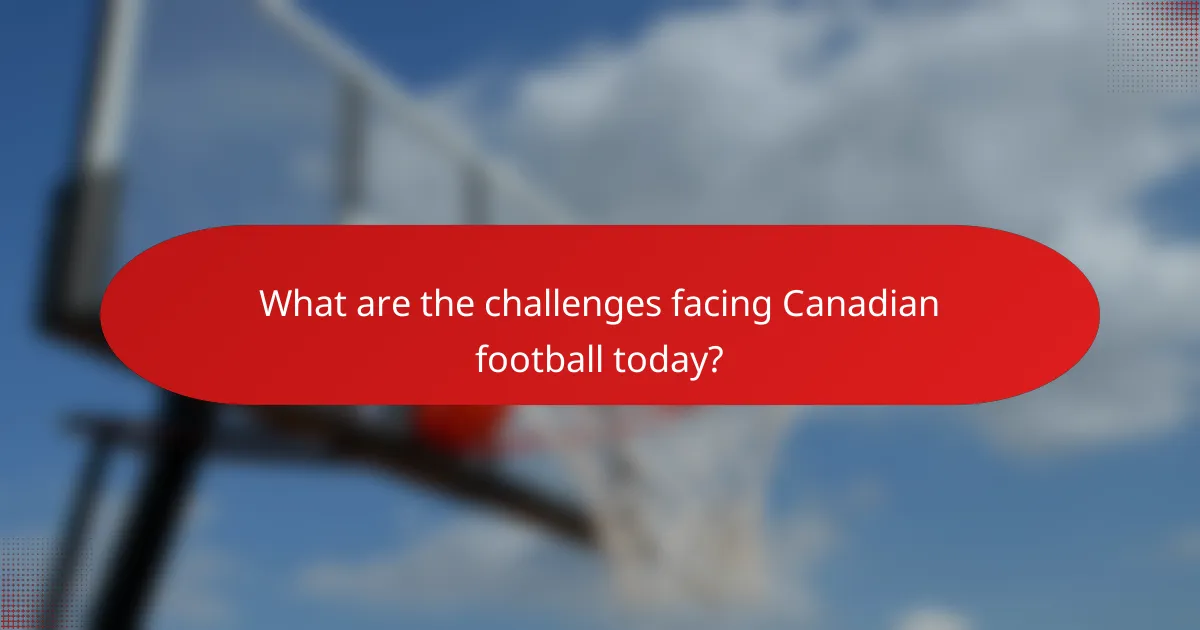 What are the challenges facing Canadian football today?